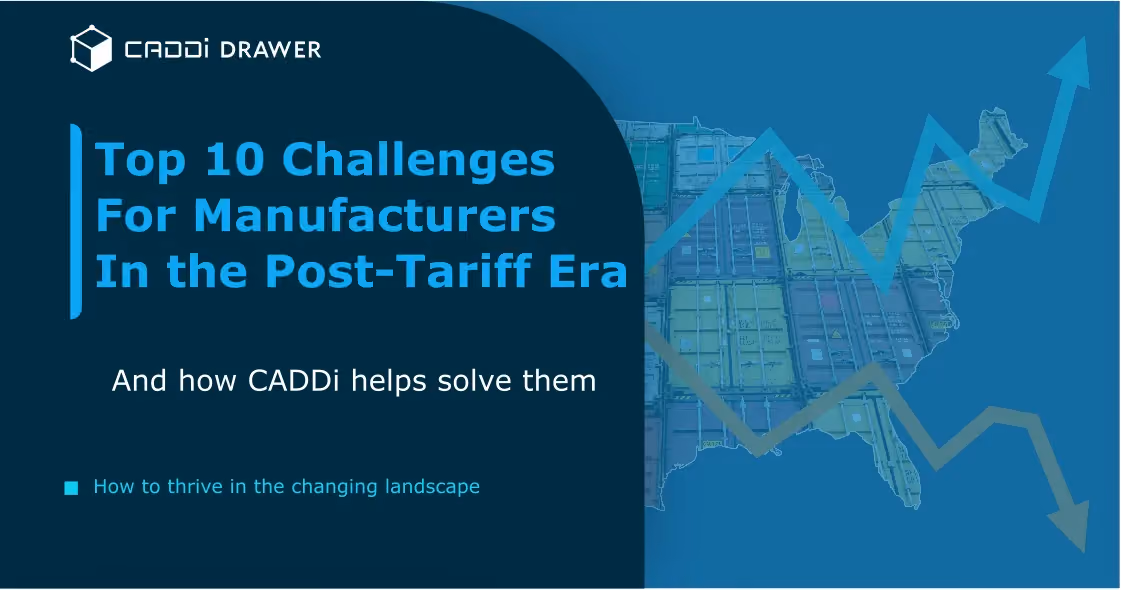 CADDi DRAWER

Top 10 Challenges For Manufacturers In the Post-Tariff Era

And how CADDi helps solve them

How to thrive in the changing landscape